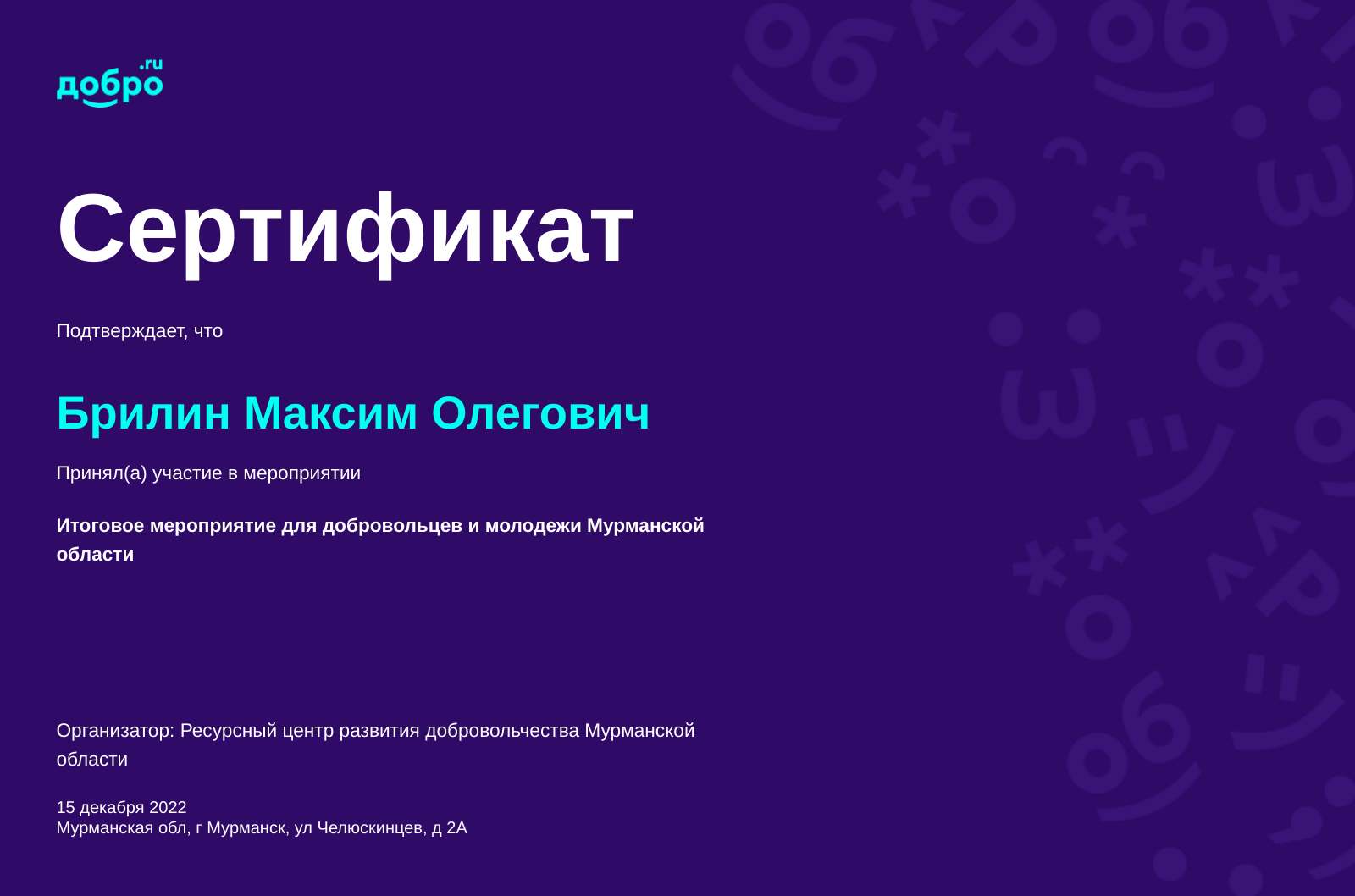 добро.ru

Сертификат

Подтверждает, что

Брилин Максим Олегович

Принял(а) участие в мероприятии

Итоговое мероприятие для добровольцев и молодежи Мурманской области

Организатор: Ресурсный центр развития добровольчества Мурманской области

15 декабря 2022
Мурманская обл, г Мурманск, ул Челюскинцев, д 2А